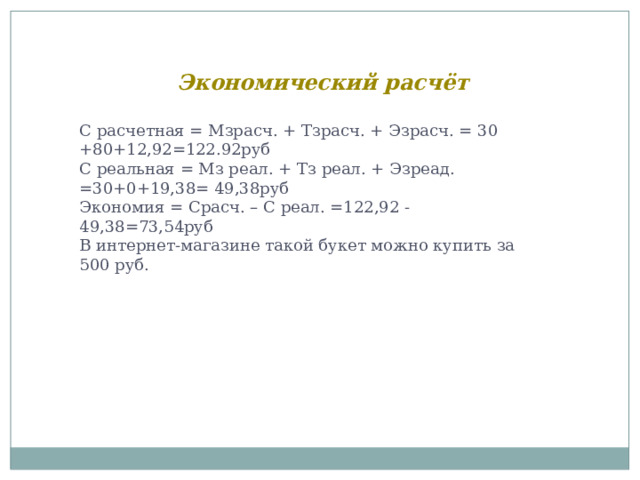 Экономический расчёт

С расчетная = Мзрасч. + Тзрасч. + Эзрасч. = 30 +80+12,92=122.92руб
С реальная = Мз реал. + Тз реал. + Эзреад. =30+0+19,38= 49,38руб
Экономия = Срасч. – С реал. =122,92 - 49,38=73,54руб
В интернет-магазине такой букет можно купить за 500 руб.